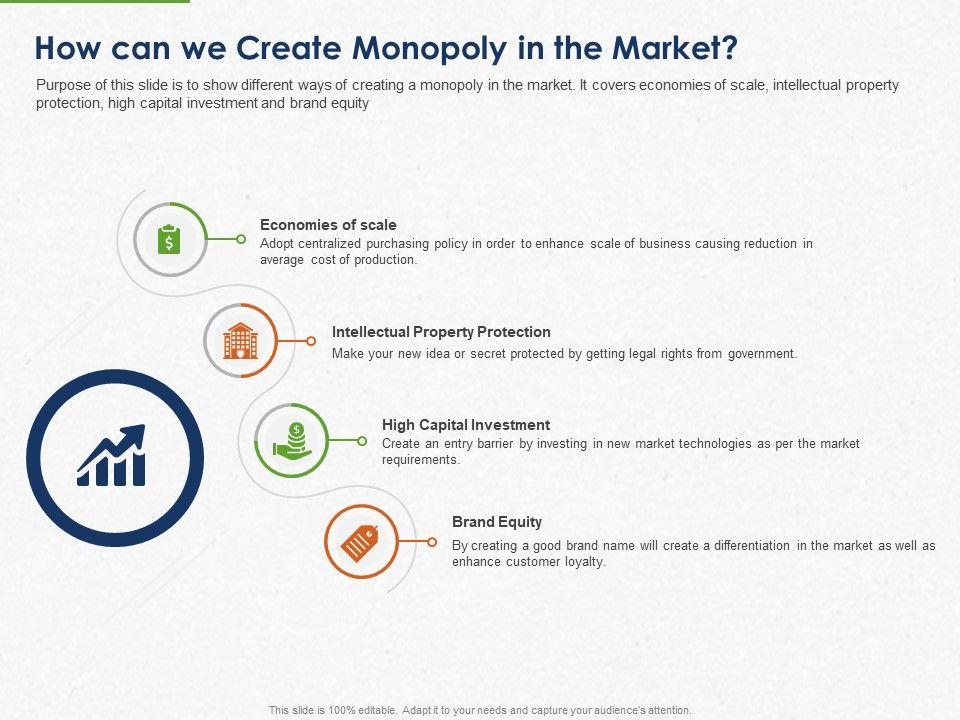 How can we Create Monopoly in the Market?

Purpose of this slide is to show different ways of creating a monopoly in the market. It covers economies of scale, intellectual property protection, high capital investment and brand equity

Economies of scale
Adopt centralized purchasing policy in order to enhance scale of business causing reduction in average cost of production.

Intellectual Property Protection
Make your new idea or secret protected by getting legal rights from government.

High Capital Investment
Create an entry barrier by investing in new market technologies as per the market requirements.

Brand Equity
By creating a good brand name will create a differentiation in the market as well as enhance customer loyalty.

This slide is 100% editable. Adapt it to your needs and capture your audience's attention.